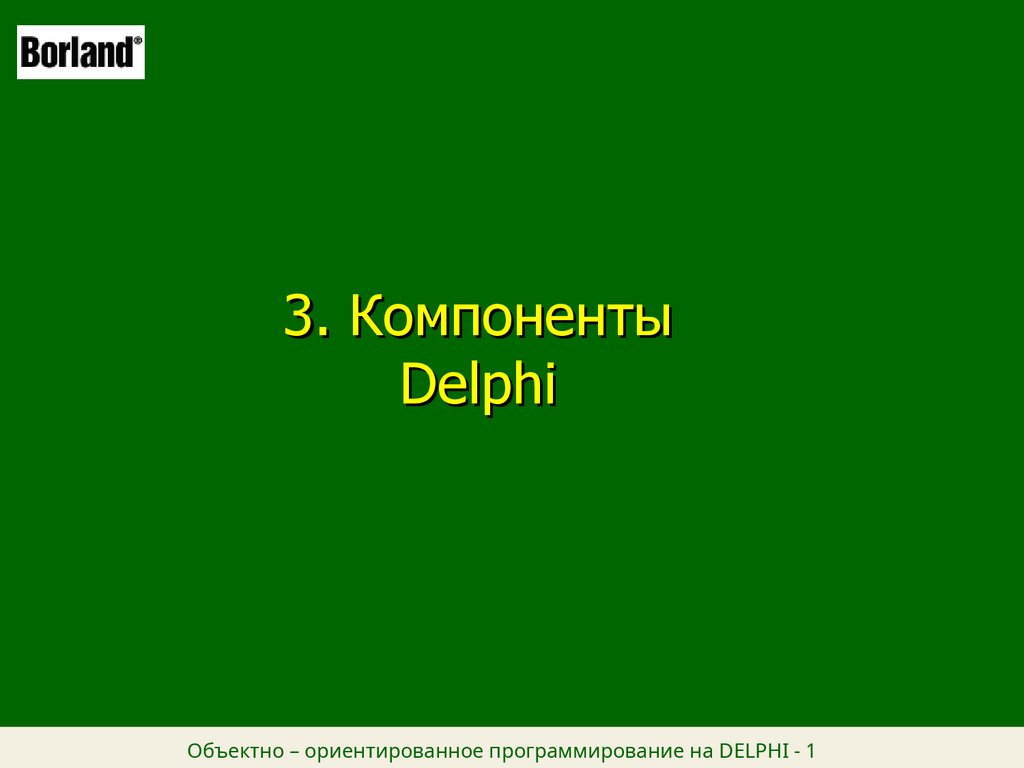 Borland®

3. Компоненты Delphi

Объектно – ориентированное программирование на DELPHI - 1